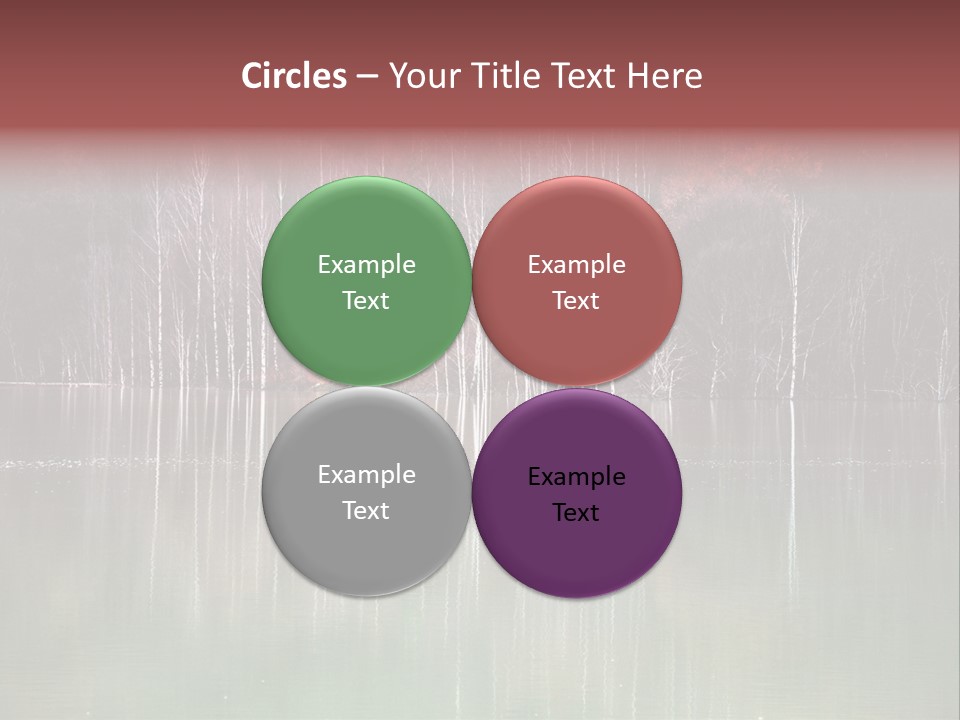 Circles – Your Title Text Here

Example Text

Example Text

Example Text

Example Text